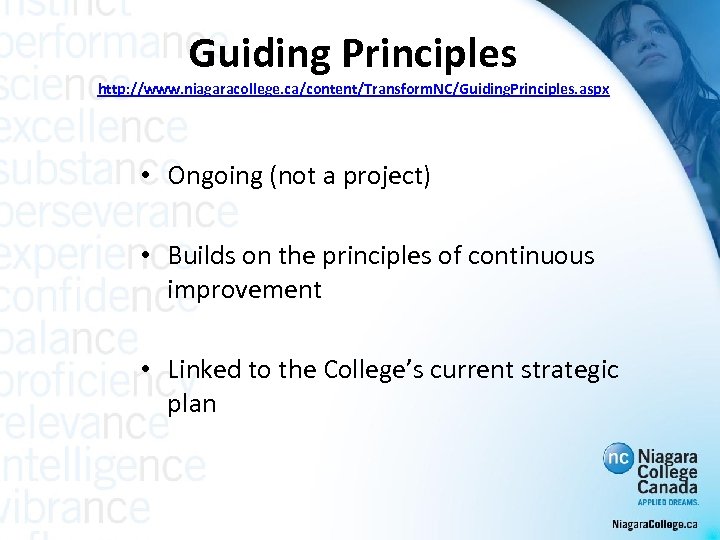 instinct
performance
science
excellence
substance
perseverance
experience
confidence
balance
proficiency
relevance
intelligence
vibrance

Guiding Principles

http://www.niagaracollege.ca/content/TransformNC/GuidingPrinciples.aspx

• Ongoing (not a project)

• Builds on the principles of continuous improvement

• Linked to the College's current strategic plan

nc Niagara College Canada
APPLIED DREAMS.

NiagaraCollege.ca